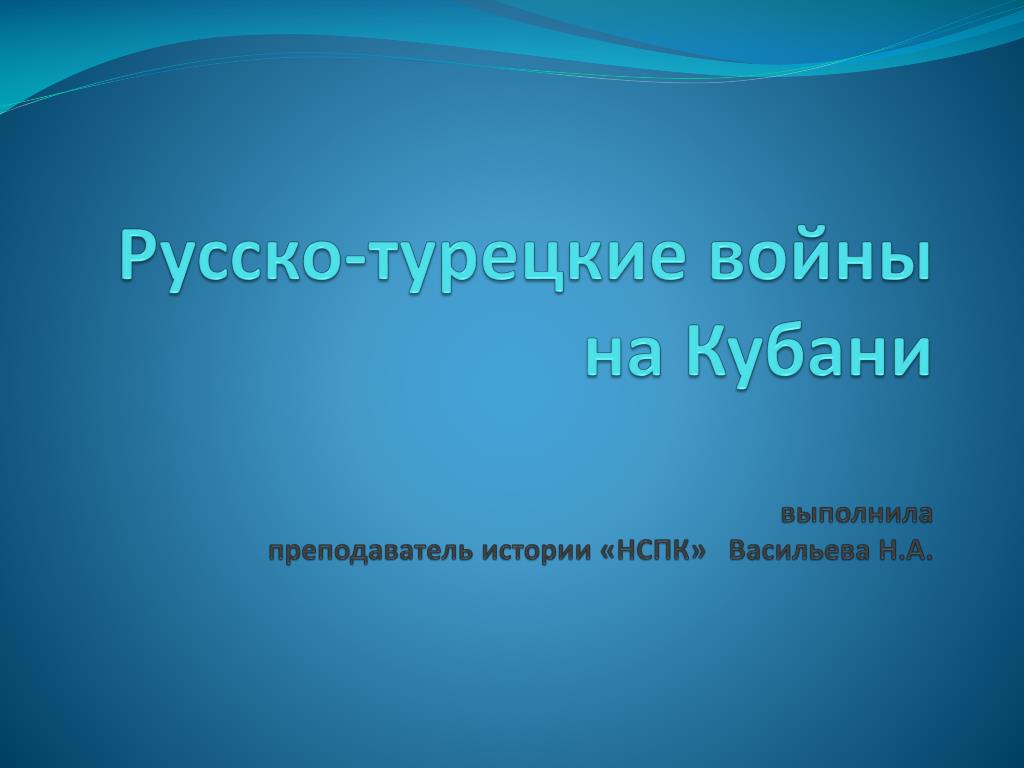 Русско-турецкие войны на Кубани

выполнила
преподаватель истории «НСПК» Васильева Н.А.